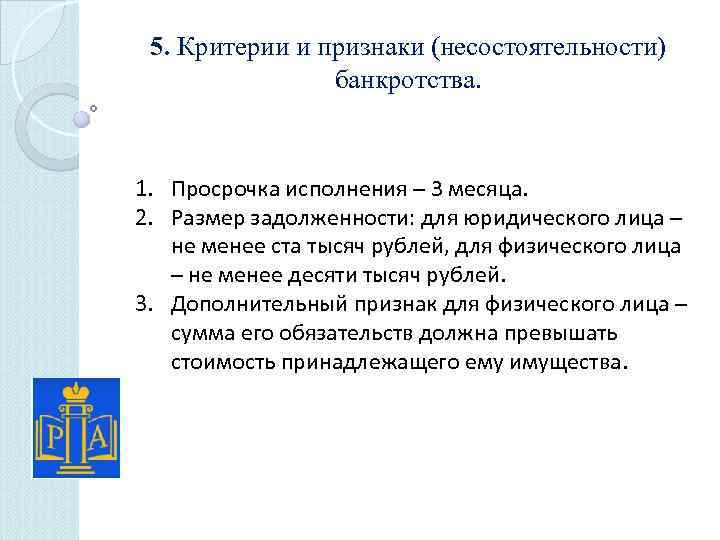 5. Критерии и признаки (несостоятельности) банкротства.

1. Просрочка исполнения – 3 месяца.
2. Размер задолженности: для юридического лица – не менее ста тысяч рублей, для физического лица – не менее десяти тысяч рублей.
3. Дополнительный признак для физического лица – сумма его обязательств должна превышать стоимость принадлежащего ему имущества.

Р А